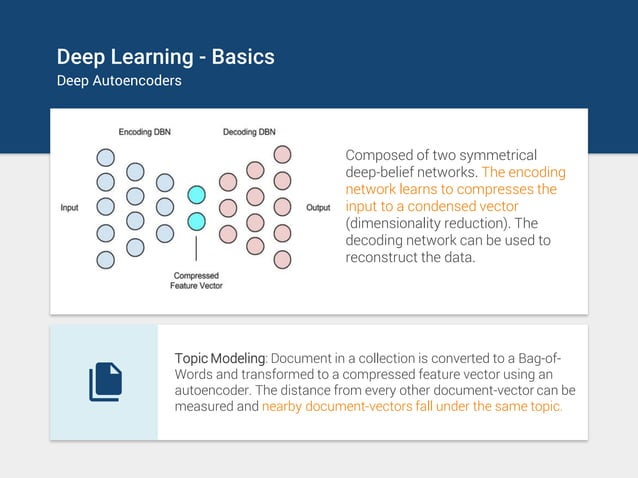 Deep Learning - Basics
Deep Autoencoders

Encoding DBN
Decoding DBN
Input
Output
Compressed Feature Vector

Composed of two symmetrical deep-belief networks. The encoding network learns to compresses the input to a condensed vector (dimensionality reduction). The decoding network can be used to reconstruct the data.

Topic Modeling: Document in a collection is converted to a Bag-of-Words and transformed to a compressed feature vector using an autoencoder. The distance from every other document-vector can be measured and nearby document-vectors fall under the same topic.